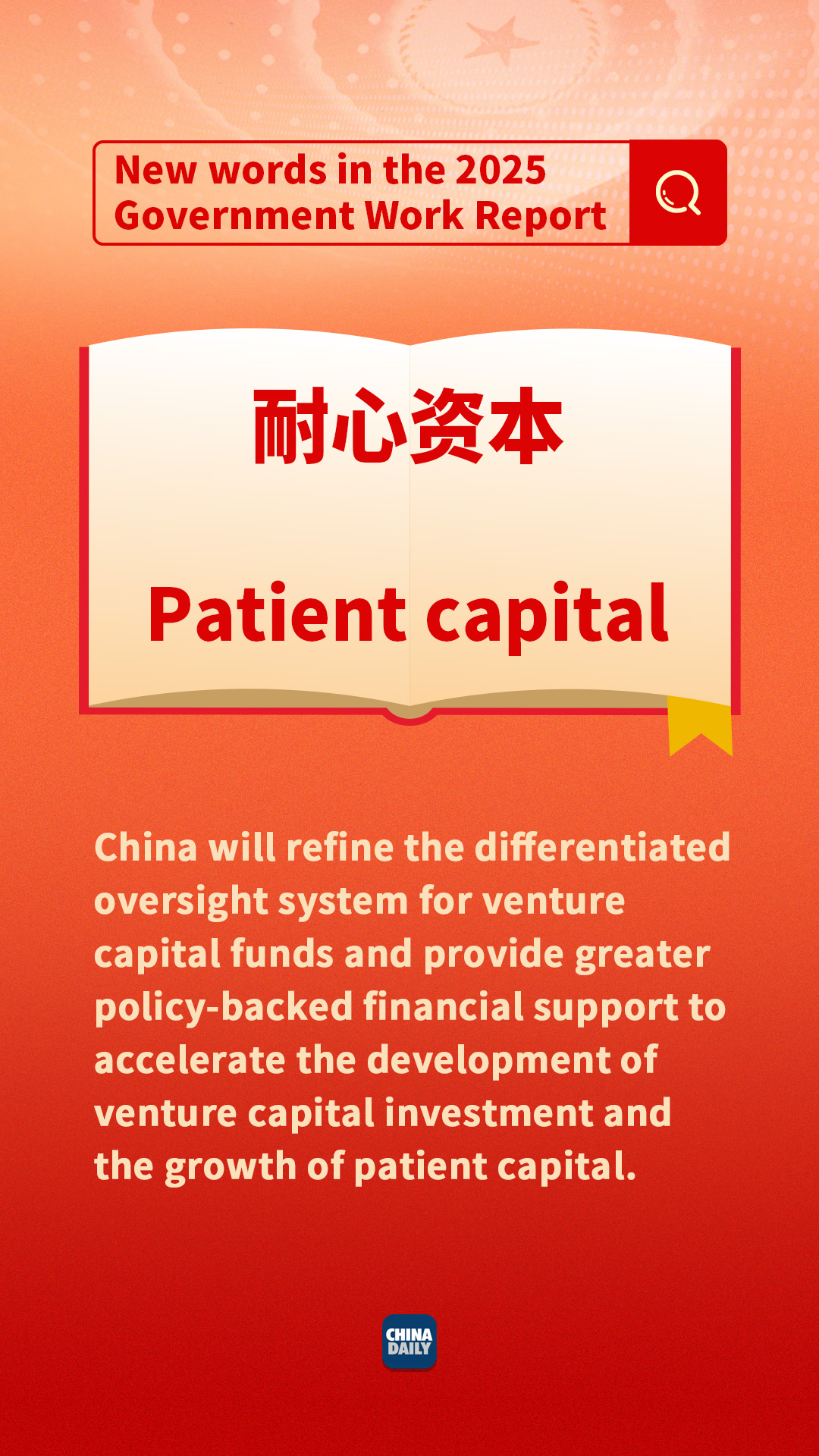 New words in the 2025 Government Work Report

耐心资本

Patient capital

China will refine the differentiated oversight system for venture capital funds and provide greater policy-backed financial support to accelerate the development of venture capital investment and the growth of patient capital.

CHINA DAILY